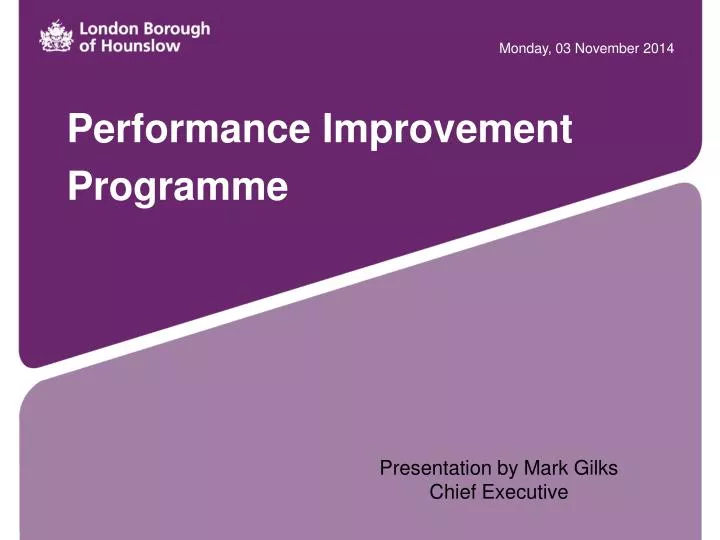 London Borough of Hounslow

Monday, 03 November 2014

Performance Improvement Programme

Presentation by Mark Gilks
Chief Executive